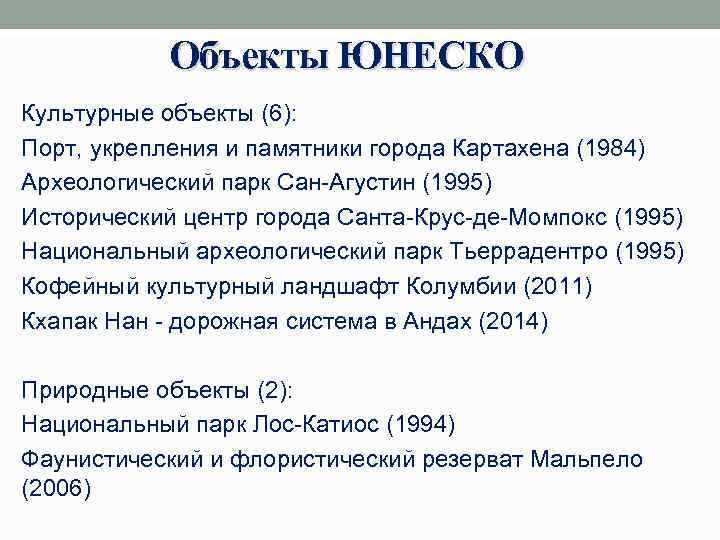 Объекты ЮНЕСКО

Культурные объекты (6):
Порт, укрепления и памятники города Картахена (1984)
Археологический парк Сан-Агустин (1995)
Исторический центр города Санта-Крус-де-Момпокс (1995)
Национальный археологический парк Тьеррадентро (1995)
Кофейный культурный ландшафт Колумбии (2011)
Кхапак Нан - дорожная система в Андах (2014)

Природные объекты (2):
Национальный парк Лос-Катиос (1994)
Фаунистический и флористический резерват Мальпело (2006)